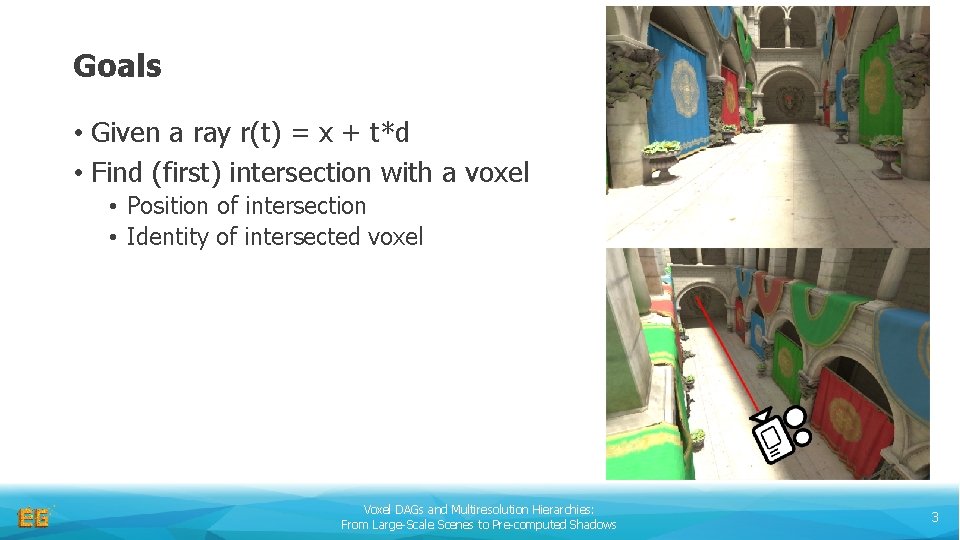 Goals

• Given a ray r(t) = x + t*d
• Find (first) intersection with a voxel
  • Position of intersection
  • Identity of intersected voxel

EG

Voxel DAGs and Multiresolution Hierarchies:
From Large-Scale Scenes to Pre-computed Shadows

3